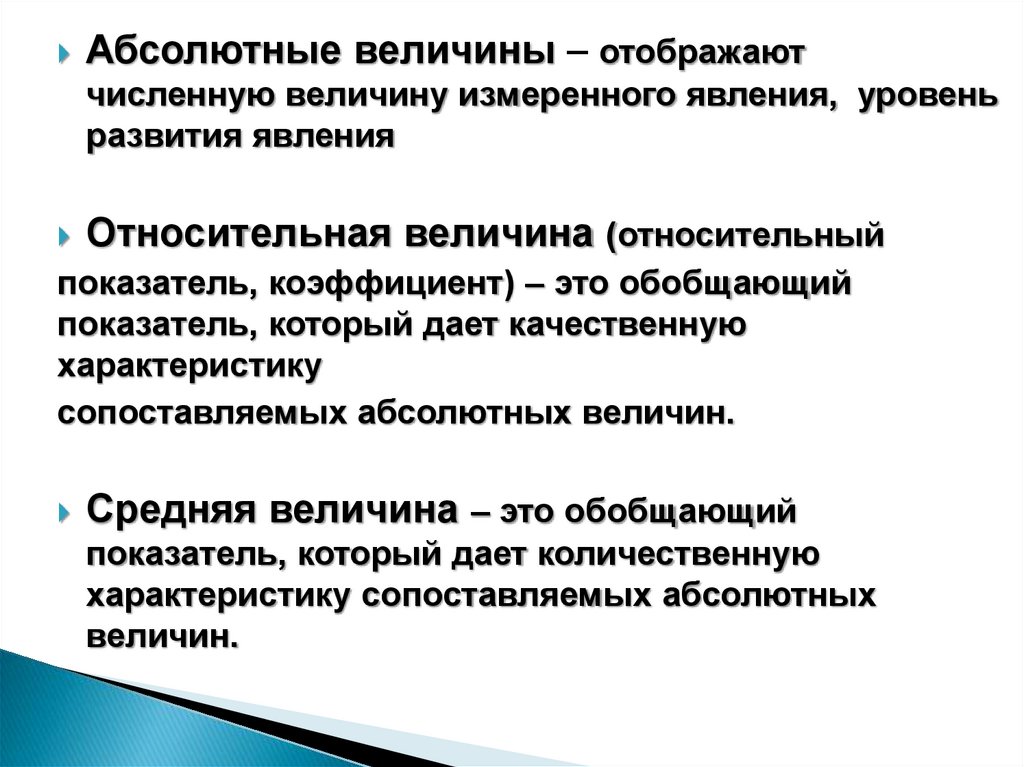 Абсолютные величины – отображают численную величину измеренного явления, уровень развития явления

Относительная величина (относительный показатель, коэффициент) – это обобщающий показатель, который дает качественную характеристику
сопоставляемых абсолютных величин.

Средняя величина – это обобщающий показатель, который дает количественную характеристику сопоставляемых абсолютных величин.